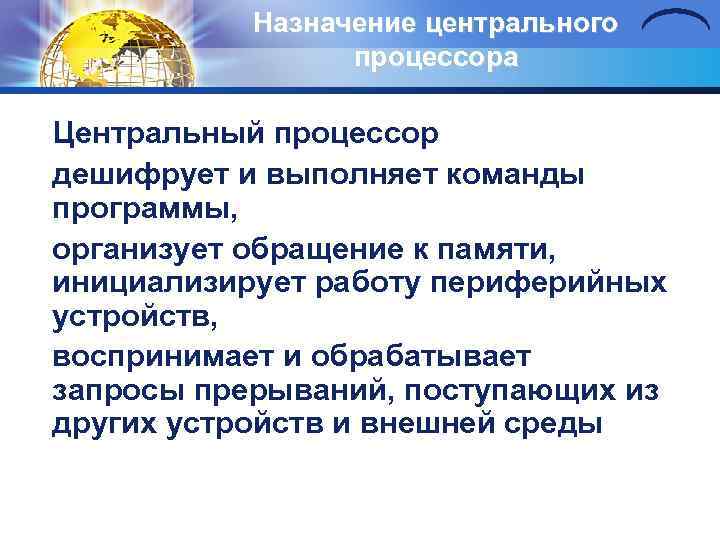 Назначение центрального процессора

Центральный процессор

дешифрует и выполняет команды программы,

организует обращение к памяти, инициализирует работу периферийных устройств,

воспринимает и обрабатывает запросы прерываний, поступающих из других устройств и внешней среды